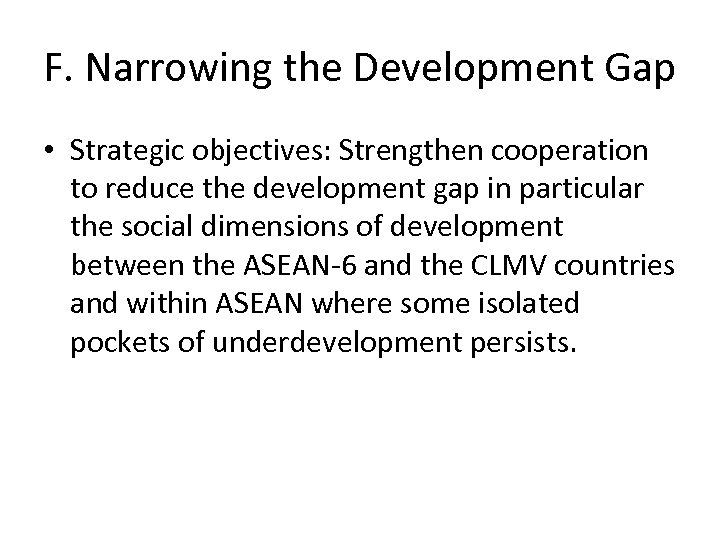 F. Narrowing the Development Gap

• Strategic objectives: Strengthen cooperation to reduce the development gap in particular the social dimensions of development between the ASEAN-6 and the CLMV countries and within ASEAN where some isolated pockets of underdevelopment persists.